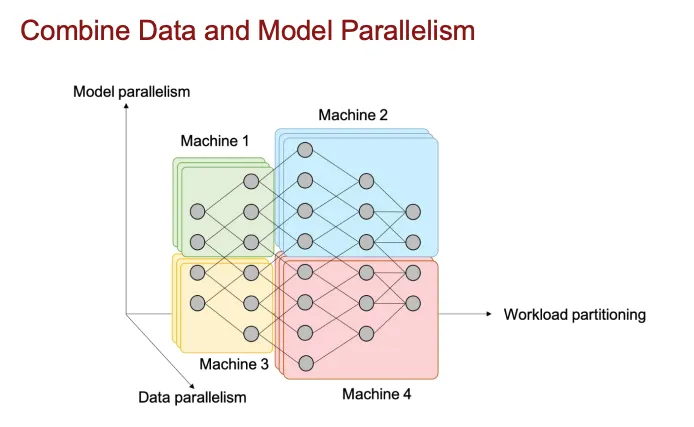 Combine Data and Model Parallelism

Model parallelism

Machine 2

Machine 1

Workload partitioning

Machine 3

Machine 4

Data parallelism